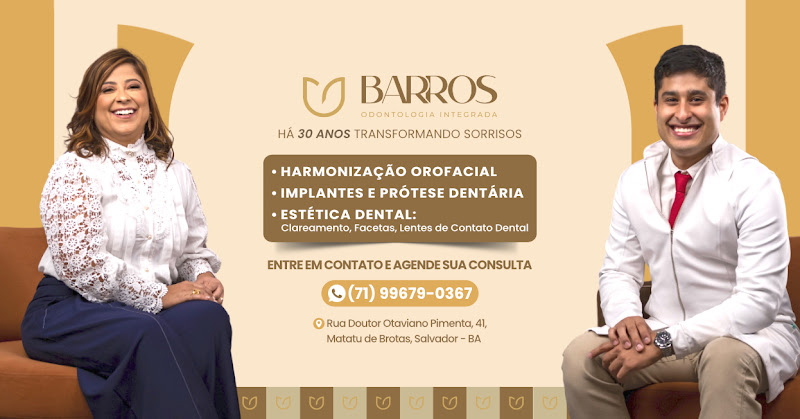 BARROS
ODONTOLOGIA INTEGRADA

HÁ 30 ANOS TRANSFORMANDO SORRISOS

• HARMONIZAÇÃO OROFACIAL
• IMPLANTES E PRÓTESE DENTÁRIA
• ESTÉTICA DENTAL:
Clareamento, Facetas, Lentes de Contato Dental

ENTRE EM CONTATO E AGENDE SUA CONSULTA

(71) 99679-0367

Rua Doutor Otaviano Pimenta, 41,
Matatu de Brotas, Salvador - BA